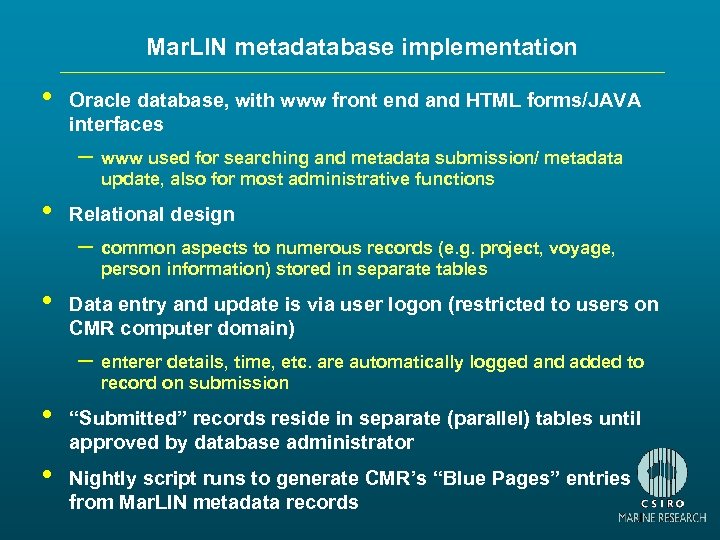 MarLIN metadatabase implementation

• Oracle database, with www front end and HTML forms/JAVA interfaces

– www used for searching and metadata submission/ metadata update, also for most administrative functions

• Relational design

– common aspects to numerous records (e.g. project, voyage, person information) stored in separate tables

• Data entry and update is via user logon (restricted to users on CMR computer domain)

– enterer details, time, etc. are automatically logged and added to record on submission

• "Submitted" records reside in separate (parallel) tables until approved by database administrator

• Nightly script runs to generate CMR's "Blue Pages" entries from MarLIN metadata records

CSIRO
MARINE RESEARCH